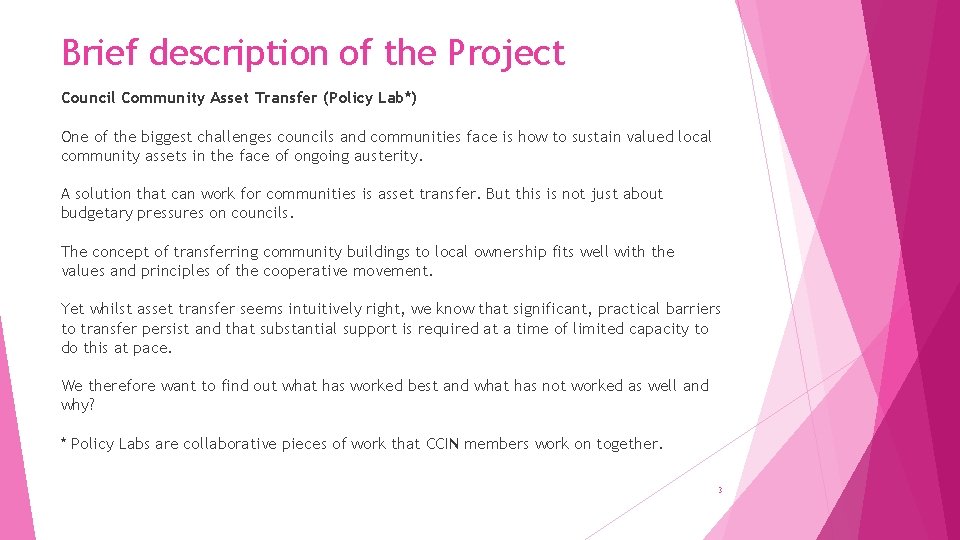 Brief description of the Project

Council Community Asset Transfer (Policy Lab*)

One of the biggest challenges councils and communities face is how to sustain valued local community assets in the face of ongoing austerity.

A solution that can work for communities is asset transfer. But this is not just about budgetary pressures on councils.

The concept of transferring community buildings to local ownership fits well with the values and principles of the cooperative movement.

Yet whilst asset transfer seems intuitively right, we know that significant, practical barriers to transfer persist and that substantial support is required at a time of limited capacity to do this at pace.

We therefore want to find out what has worked best and what has not worked as well and why?

* Policy Labs are collaborative pieces of work that CCIN members work on together.

3